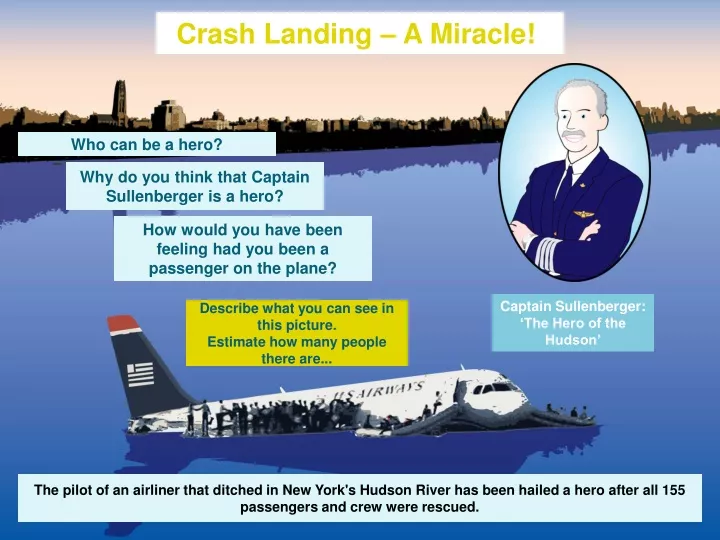 Crash Landing – A Miracle!

Who can be a hero?

Why do you think that Captain Sullenberger is a hero?

How would you have been feeling had you been a passenger on the plane?

Describe what you can see in this picture.
Estimate how many people there are...

Captain Sullenberger: 'The Hero of the Hudson'

US AIRWAYS

The pilot of an airliner that ditched in New York's Hudson River has been hailed a hero after all 155 passengers and crew were rescued.